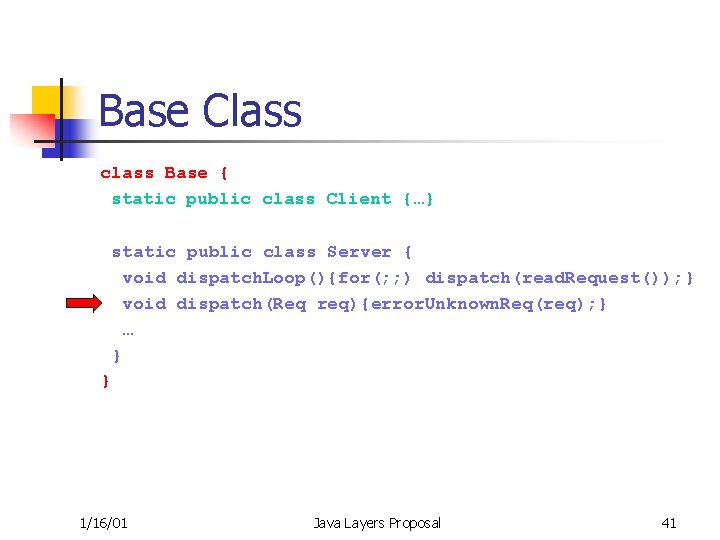 Base Class

class Base {
 static public class Client {…}

 static public class Server {
  void dispatchLoop(){for(;;) dispatch(readRequest());}
  void dispatch(Req req){errorUnknownReq(req);}
  …
 }
}

1/16/01 Java Layers Proposal 41